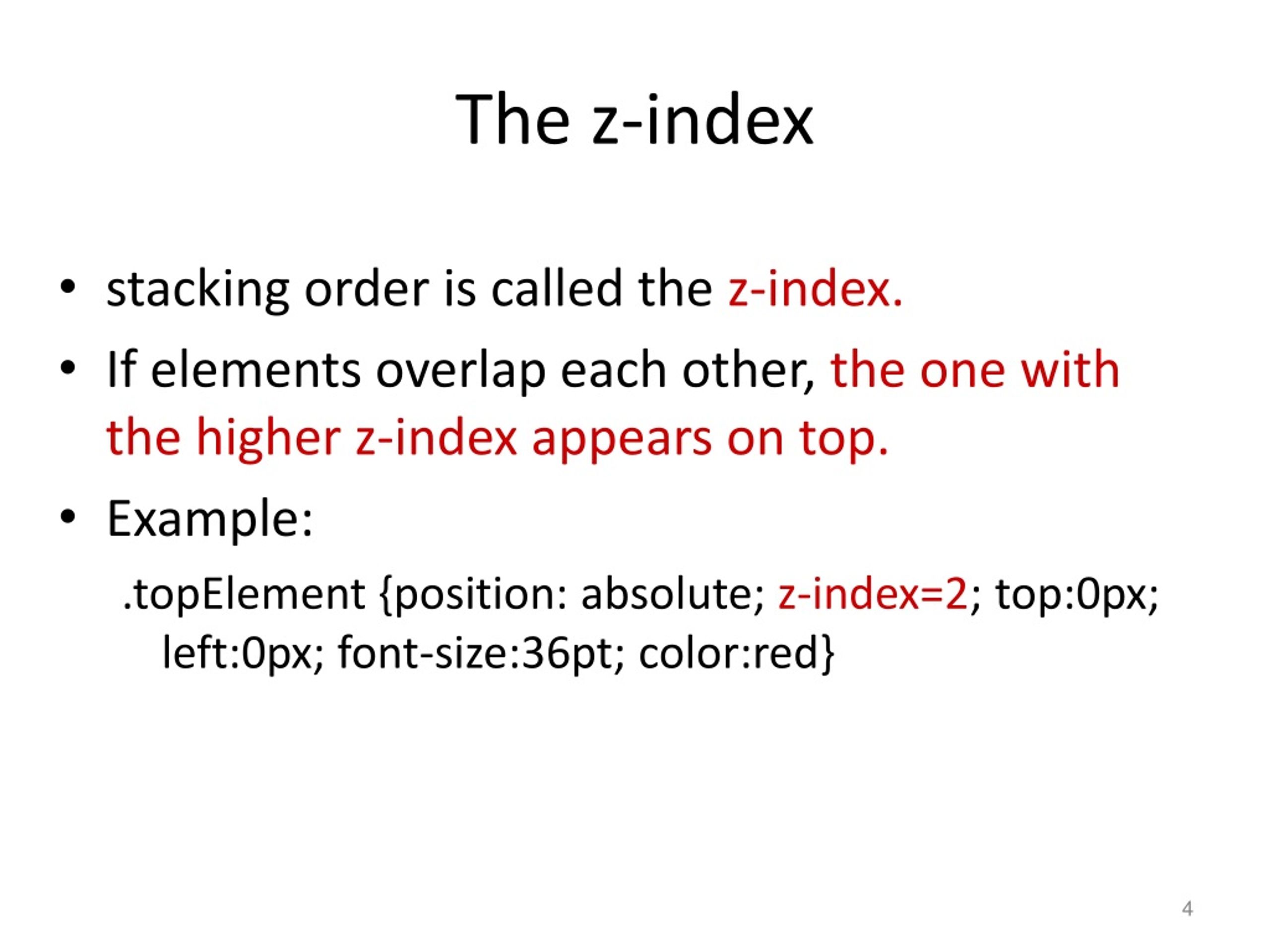 The z-index

• stacking order is called the z-index.
• If elements overlap each other, the one with the higher z-index appears on top.
• Example:

.topElement {position: absolute; z-index=2; top:0px; left:0px; font-size:36pt; color:red}

4